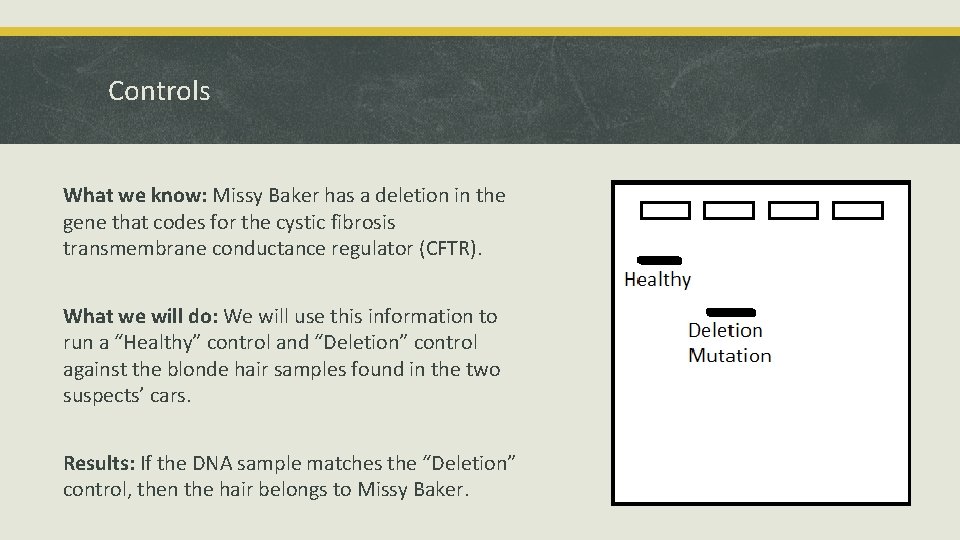 Controls

What we know: Missy Baker has a deletion in the gene that codes for the cystic fibrosis transmembrane conductance regulator (CFTR).

What we will do: We will use this information to run a “Healthy” control and “Deletion” control against the blonde hair samples found in the two suspects’ cars.

Results: If the DNA sample matches the “Deletion” control, then the hair belongs to Missy Baker.

Healthy

Deletion Mutation